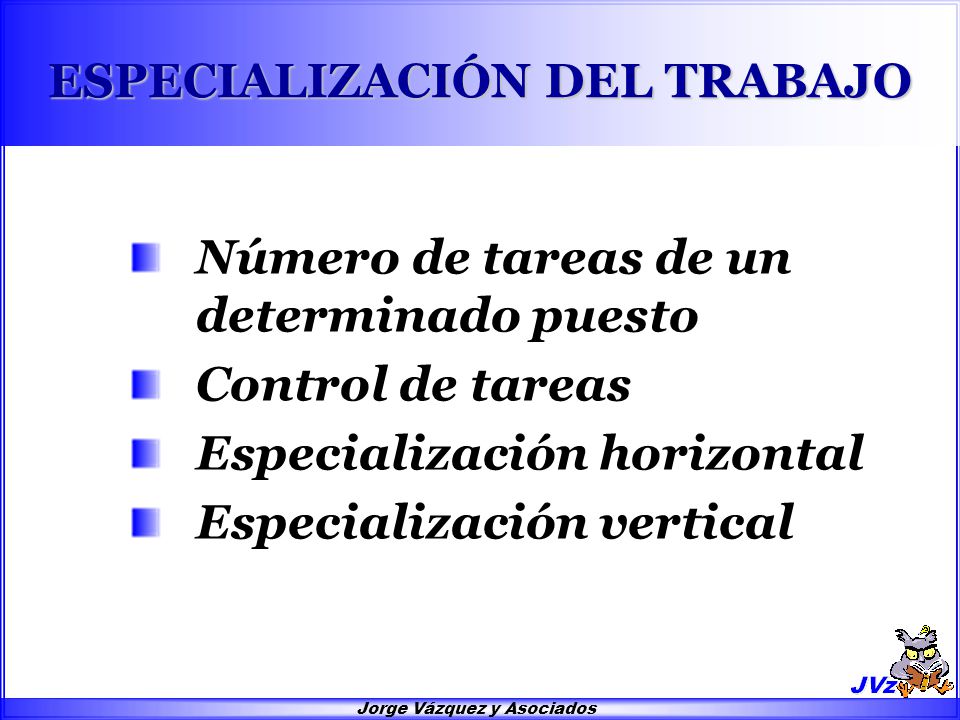 ESPECIALIZACIÓN DEL TRABAJO

Número de tareas de un determinado puesto

Control de tareas

Especialización horizontal

Especialización vertical

JVz

Jorge Vázquez y Asociados